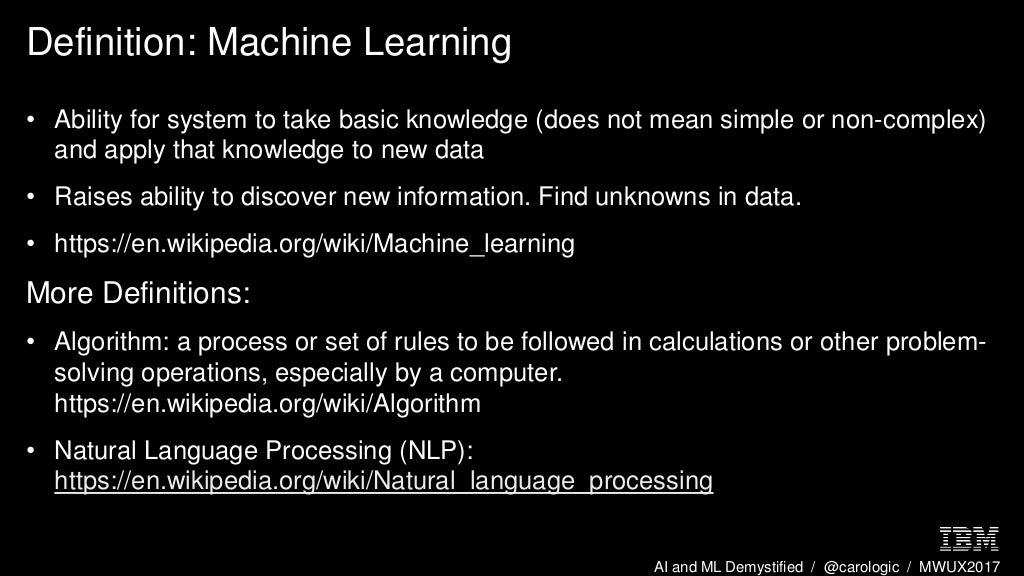 Definition: Machine Learning

• Ability for system to take basic knowledge (does not mean simple or non-complex) and apply that knowledge to new data

• Raises ability to discover new information. Find unknowns in data.

• https://en.wikipedia.org/wiki/Machine_learning

More Definitions:

• Algorithm: a process or set of rules to be followed in calculations or other problem-solving operations, especially by a computer. https://en.wikipedia.org/wiki/Algorithm

• Natural Language Processing (NLP): https://en.wikipedia.org/wiki/Natural_language_processing

IBM

AI and ML Demystified / @carologic / MWUX2017